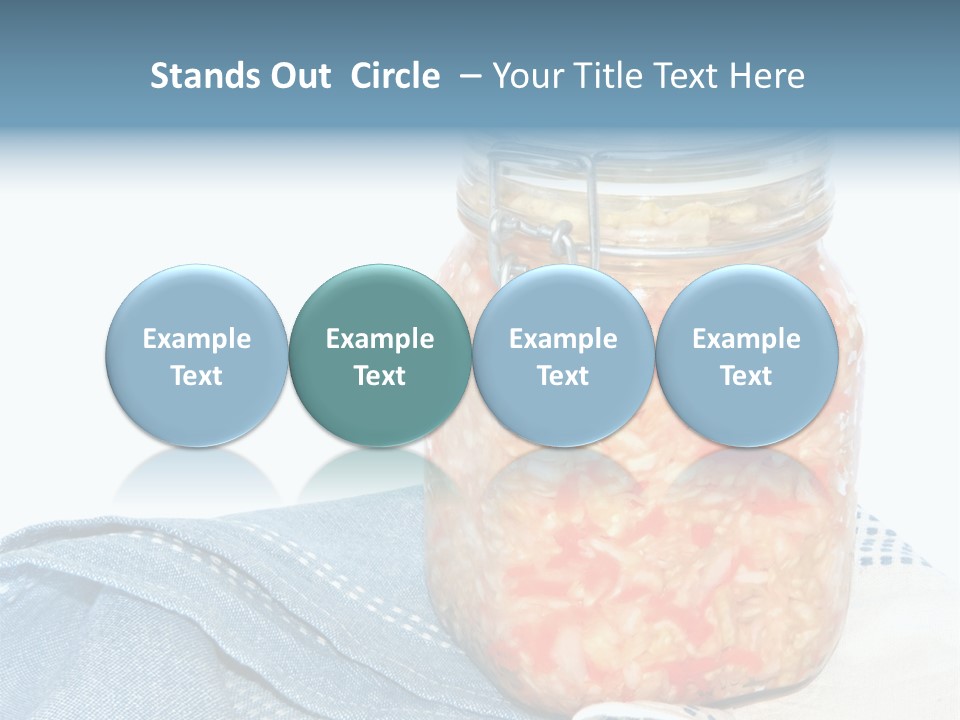 Stands Out Circle – Your Title Text Here

Example Text

Example Text

Example Text

Example Text